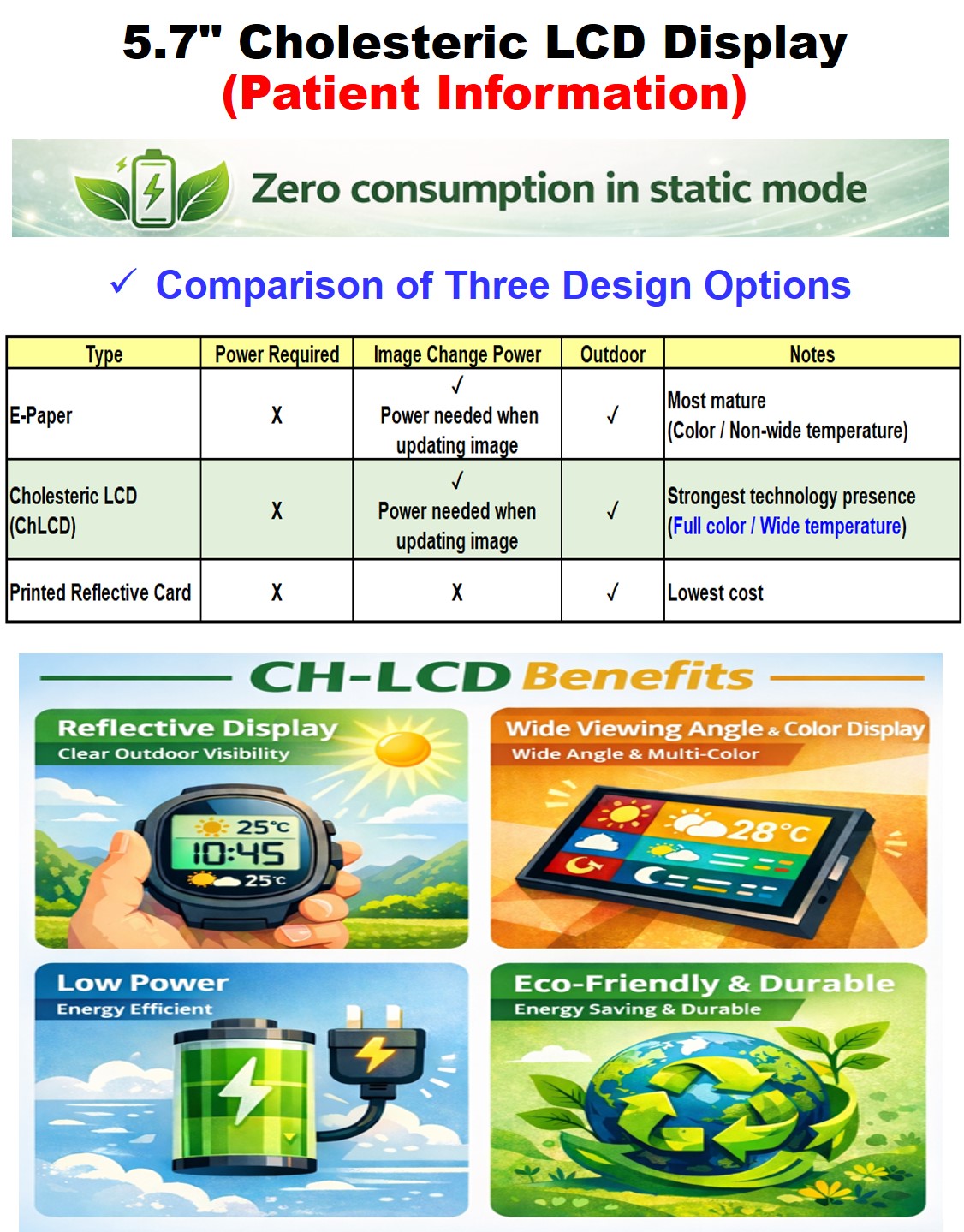 5.7" Cholesteric LCD Display
(Patient Information)

Zero consumption in static mode

✓ Comparison of Three Design Options

| Type | Power Required | Image Change Power | Outdoor | Notes |
|---|---|---|---|---|
| E-Paper | X | ✓ Power needed when updating image | ✓ | Most mature (Color / Non-wide temperature) |
| Cholesteric LCD (ChLCD) | X | ✓ Power needed when updating image | ✓ | Strongest technology presence (Full color / Wide temperature) |
| Printed Reflective Card | X | X | ✓ | Lowest cost |

CH-LCD Benefits

Reflective Display
Clear Outdoor Visibility

25°C
10:45
25°C

Wide Viewing Angle & Color Display
Wide Angle & Multi-Color

28°C

Low Power
Energy Efficient

Eco-Friendly & Durable
Energy Saving & Durable